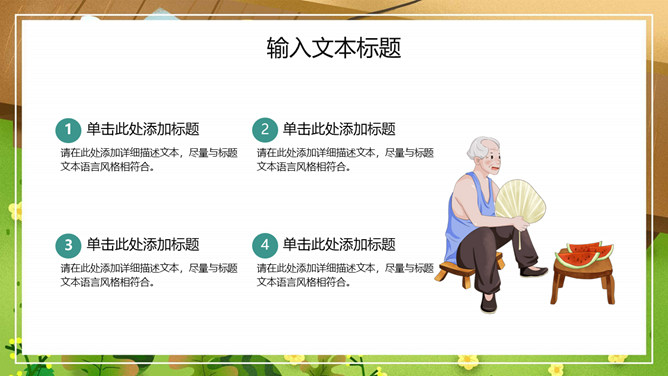 输入文本标题

1 单击此处添加标题

请在此处添加详细描述文本，尽量与标题文本语言风格相符合。

2 单击此处添加标题

请在此处添加详细描述文本，尽量与标题文本语言风格相符合。

3 单击此处添加标题

请在此处添加详细描述文本，尽量与标题文本语言风格相符合。

4 单击此处添加标题

请在此处添加详细描述文本，尽量与标题文本语言风格相符合。